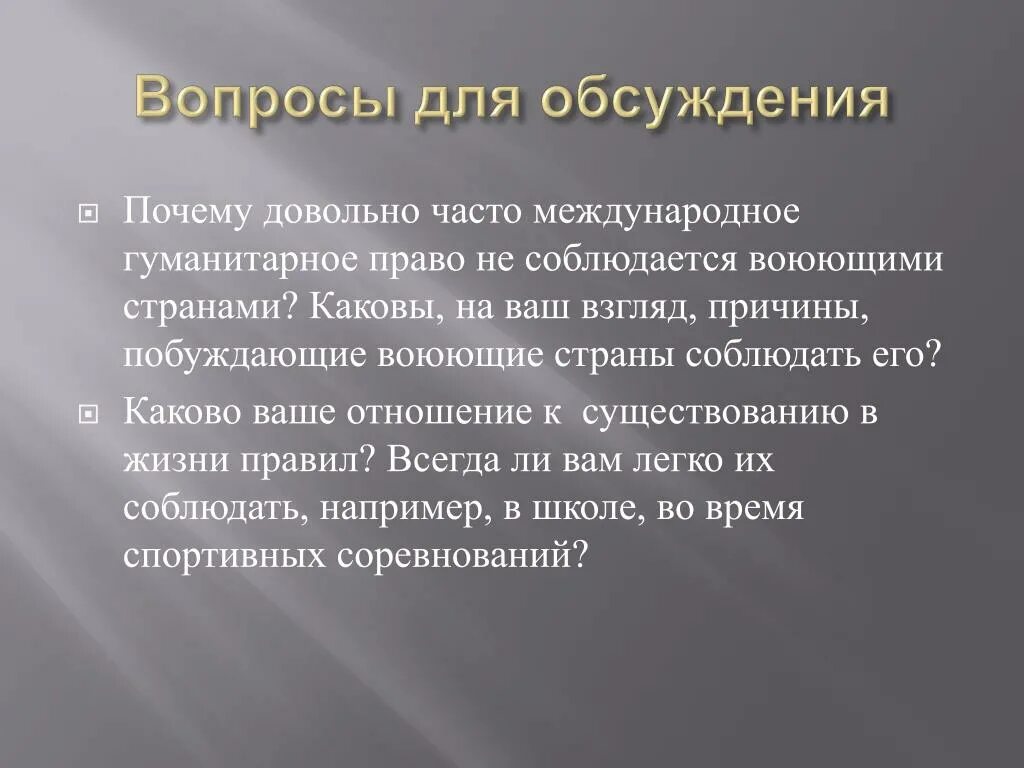 Вопросы для обсуждения

Почему довольно часто международное гуманитарное право не соблюдается воюющими странами? Каковы, на ваш взгляд, причины, побуждающие воюющие страны соблюдать его?

Каково ваше отношение к существованию в жизни правил? Всегда ли вам легко их соблюдать, например, в школе, во время спортивных соревнований?